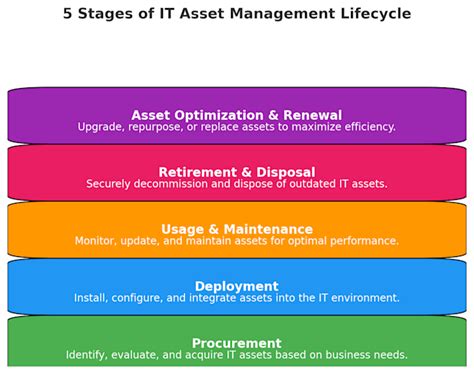 5 Stages of IT Asset Management Lifecycle

Asset Optimization & Renewal
Upgrade, repurpose, or replace assets to maximize efficiency.

Retirement & Disposal
Securely decommission and dispose of outdated IT assets.

Usage & Maintenance
Monitor, update, and maintain assets for optimal performance.

Deployment
Install, configure, and integrate assets into the IT environment.

Procurement
Identify, evaluate, and acquire IT assets based on business needs.